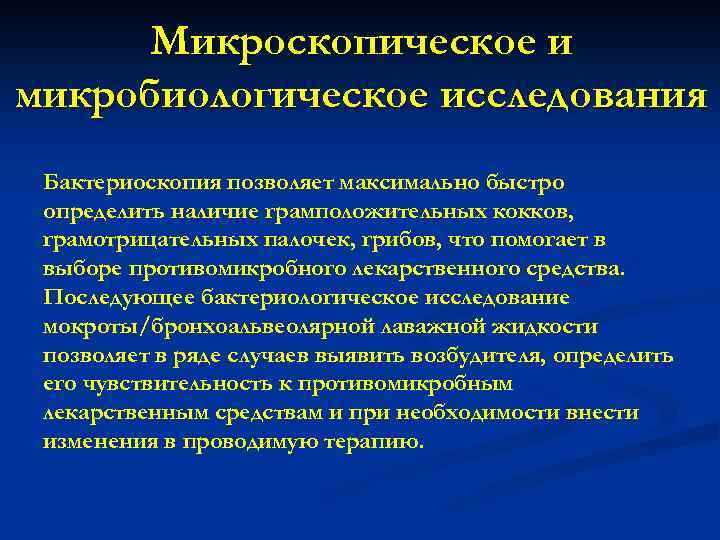 Микроскопическое и микробиологическое исследования

Бактериоскопия позволяет максимально быстро определить наличие грамположительных кокков, грамотрицательных палочек, грибов, что помогает в выборе противомикробного лекарственного средства. Последующее бактериологическое исследование мокроты/бронхоальвеолярной лаважной жидкости позволяет в ряде случаев выявить возбудителя, определить его чувствительность к противомикробным лекарственным средствам и при необходимости внести изменения в проводимую терапию.